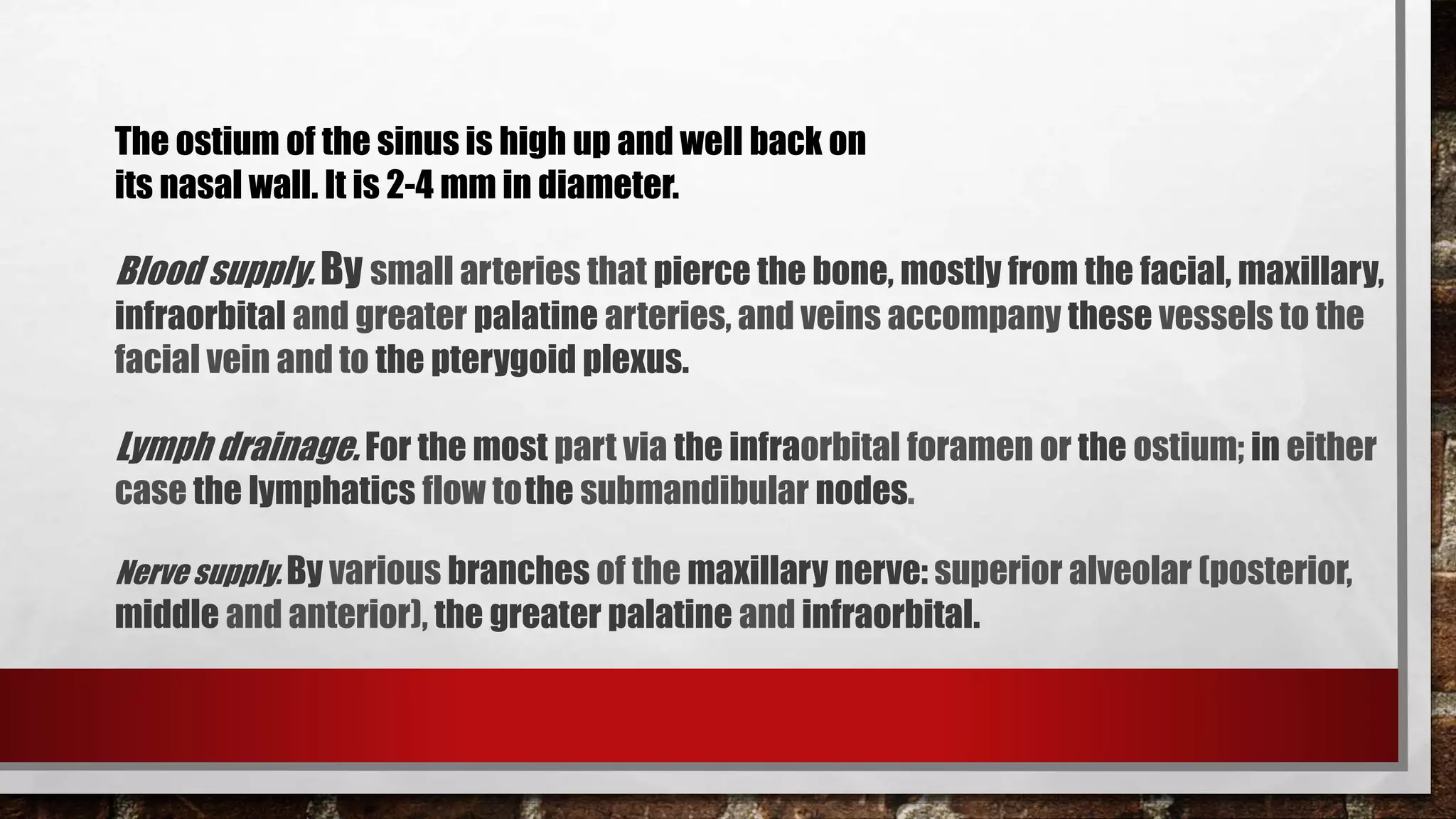 The ostium of the sinus is high up and well back on its nasal wall. It is 2-4 mm in diameter.

Blood supply. By small arteries that pierce the bone, mostly from the facial, maxillary, infraorbital and greater palatine arteries, and veins accompany these vessels to the facial vein and to the pterygoid plexus.

Lymph drainage. For the most part via the infraorbital foramen or the ostium; in either case the lymphatics flow to the submandibular nodes.

Nerve supply. By various branches of the maxillary nerve: superior alveolar (posterior, middle and anterior), the greater palatine and infraorbital.